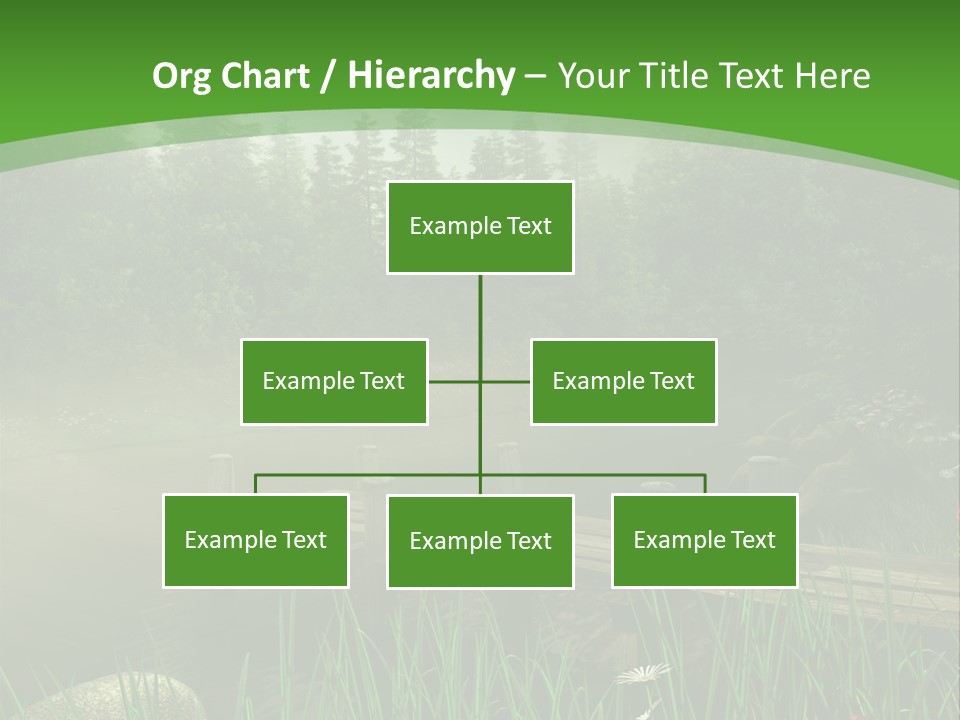 Org Chart / Hierarchy – Your Title Text Here

Example Text

Example Text

Example Text

Example Text

Example Text

Example Text